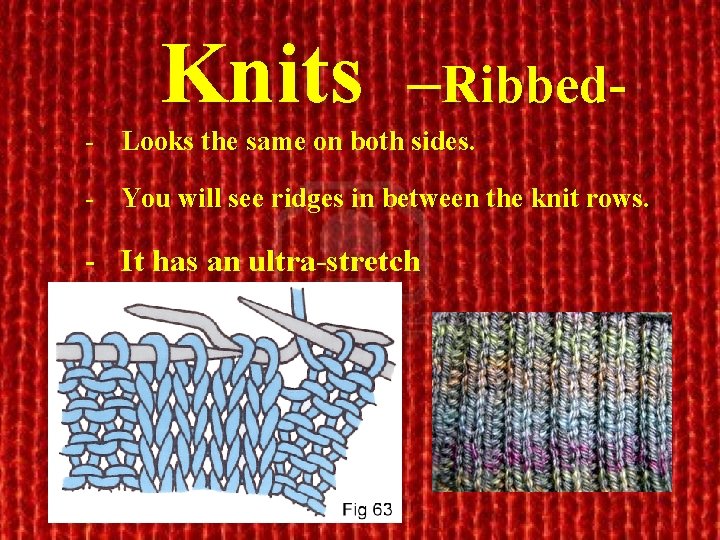 Knits –Ribbed-

- Looks the same on both sides.

- You will see ridges in between the knit rows.

- It has an ultra-stretch

Fig 63